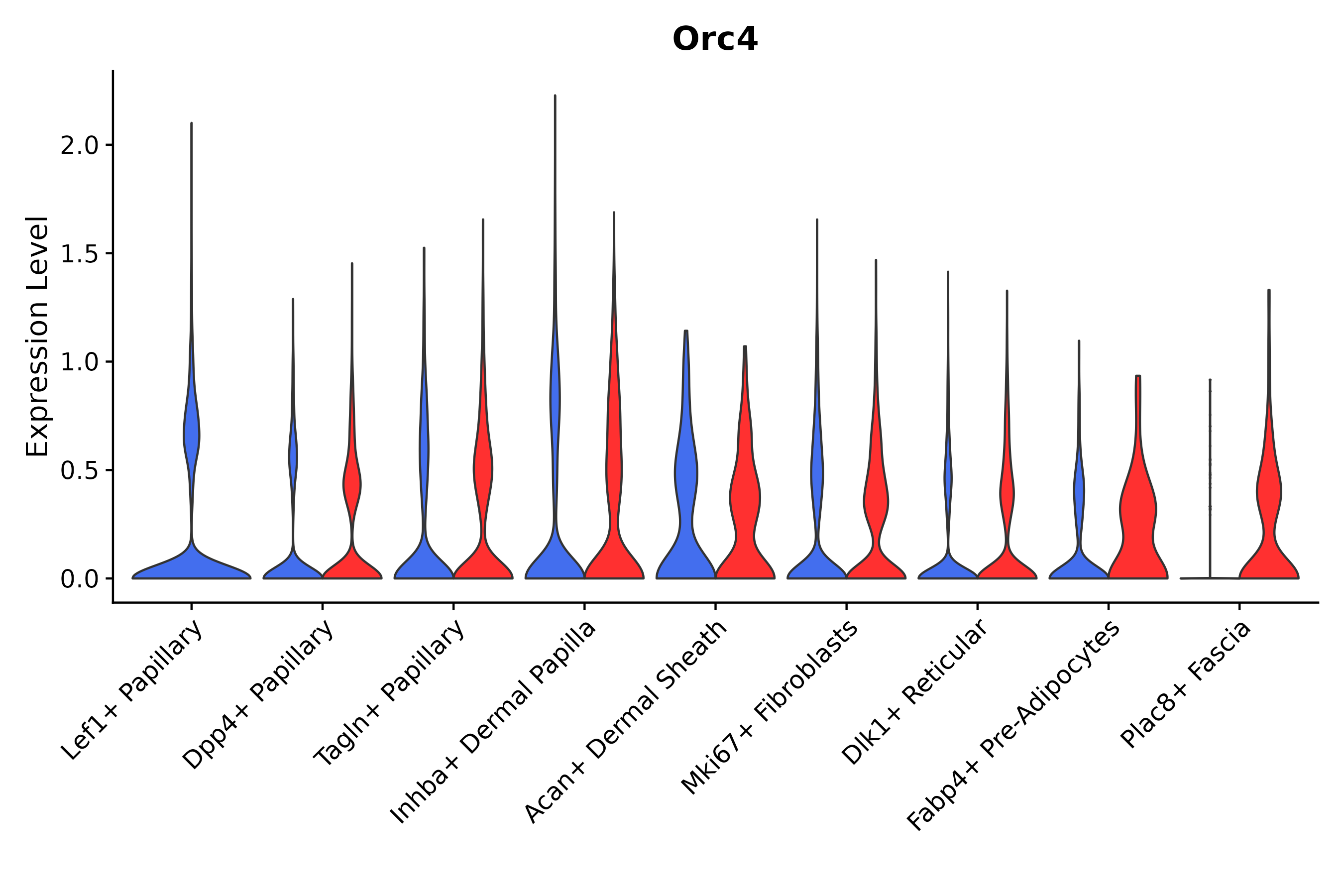 Orc4

Expression Level

2.0
1.5
1.0
0.5
0.0

Lef1+ Papillary
Dpp4+ Papillary
Tagln+ Papillary
Inhba+ Dermal Papilla
Acan+ Dermal Sheath
Mki67+ Fibroblasts
Dlk1+ Reticular
Fabp4+ Pre-Adipocytes
Plac8+ Fascia